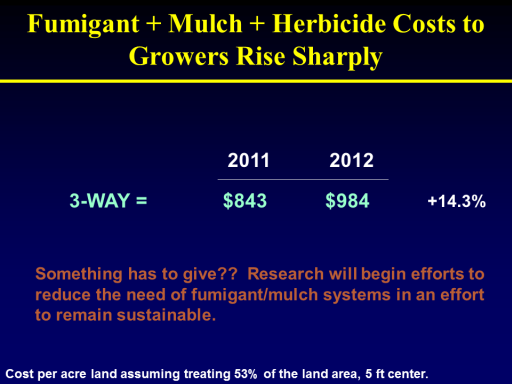 Fumigant + Mulch + Herbicide Costs to Growers Rise Sharply

| | 2011 | 2012 | |
|---|---|---|---|
| 3-WAY = | \$843 | \$984 | +14.3% |

Something has to give?? Research will begin efforts to reduce the need of fumigant/mulch systems in an effort to remain sustainable.

Cost per acre land assuming treating 53% of the land area, 5 ft center.